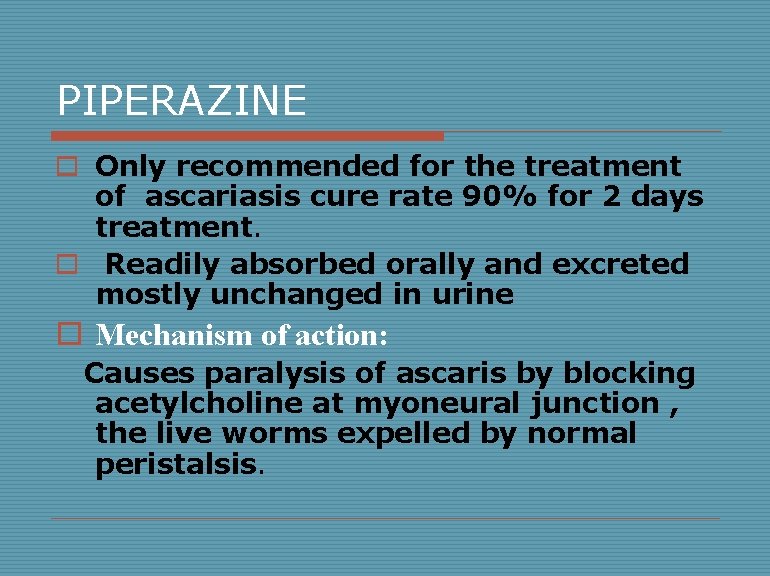 PIPERAZINE

Only recommended for the treatment of ascariasis cure rate 90% for 2 days treatment.

Readily absorbed orally and excreted mostly unchanged in urine

Mechanism of action:

Causes paralysis of ascaris by blocking acetylcholine at myoneural junction , the live worms expelled by normal peristalsis.